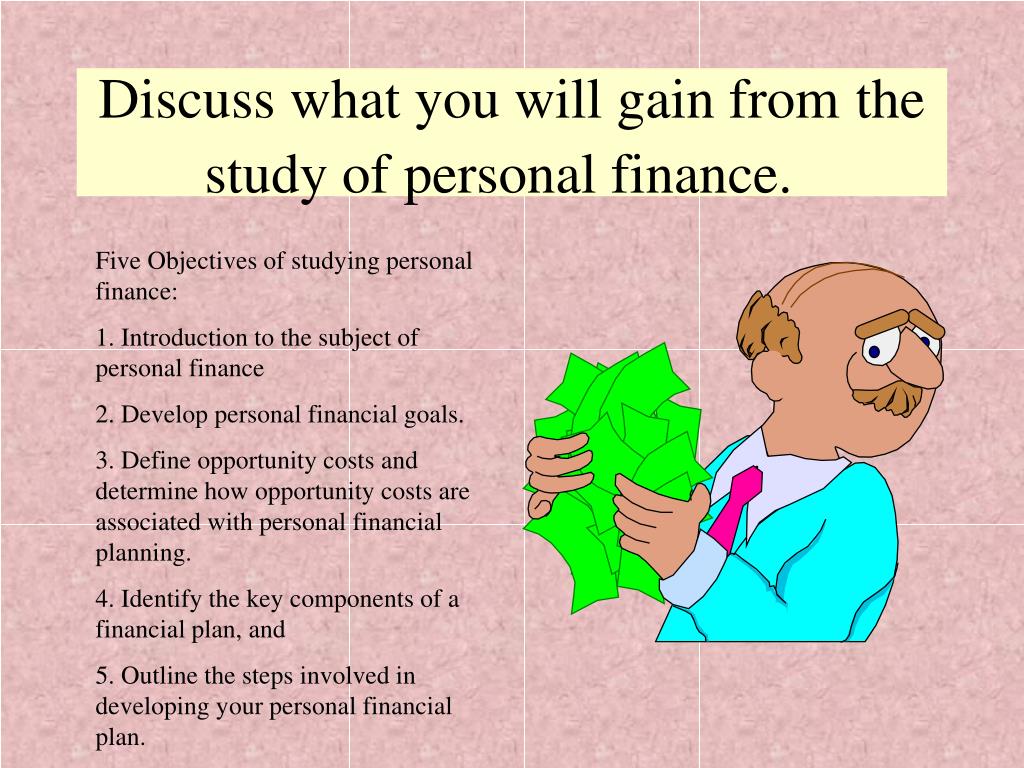 Discuss what you will gain from the study of personal finance.

Five Objectives of studying personal finance:

1. Introduction to the subject of personal finance

2. Develop personal financial goals.

3. Define opportunity costs and determine how opportunity costs are associated with personal financial planning.

4. Identify the key components of a financial plan, and

5. Outline the steps involved in developing your personal financial plan.